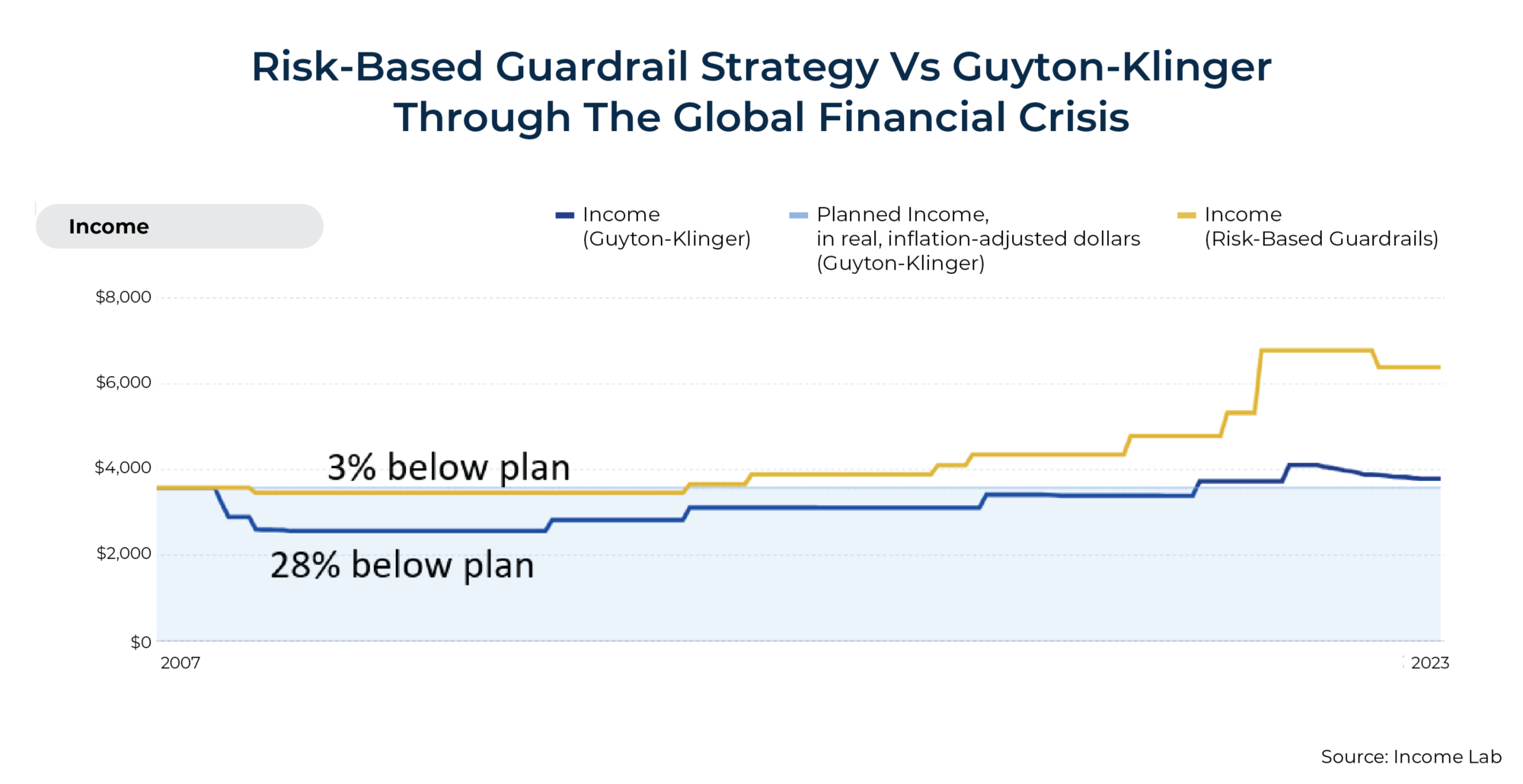 Risk-Based Guardrail Strategy Vs Guyton-Klinger Through The Global Financial Crisis

Income

Income (Guyton-Klinger)

Planned Income, in real, inflation-adjusted dollars (Guyton-Klinger)

Income (Risk-Based Guardrails)

$8,000
$6,000
$4,000
$2,000
$0

3% below plan

28% below plan

2007
2023

Source: Income Lab